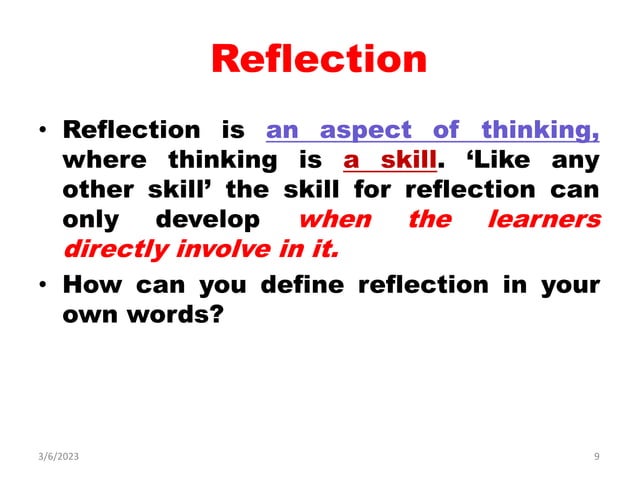 Reflection

• Reflection is an aspect of thinking, where thinking is a skill. ‘Like any other skill’ the skill for reflection can only develop when the learners directly involve in it.

• How can you define reflection in your own words?

3/6/2023

9